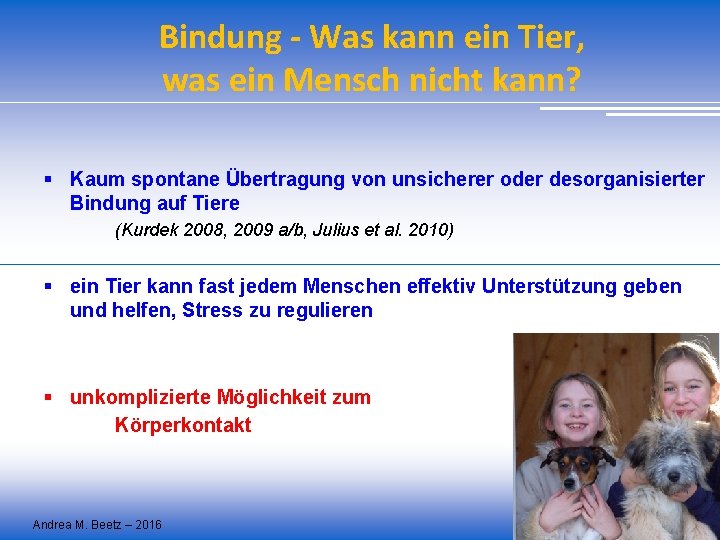 Bindung - Was kann ein Tier, was ein Mensch nicht kann?

▪ Kaum spontane Übertragung von unsicherer oder desorganisierter Bindung auf Tiere
(Kurdek 2008, 2009 a/b, Julius et al. 2010)

▪ ein Tier kann fast jedem Menschen effektiv Unterstützung geben und helfen, Stress zu regulieren

▪ unkomplizierte Möglichkeit zum Körperkontakt

Andrea M. Beetz – 2016